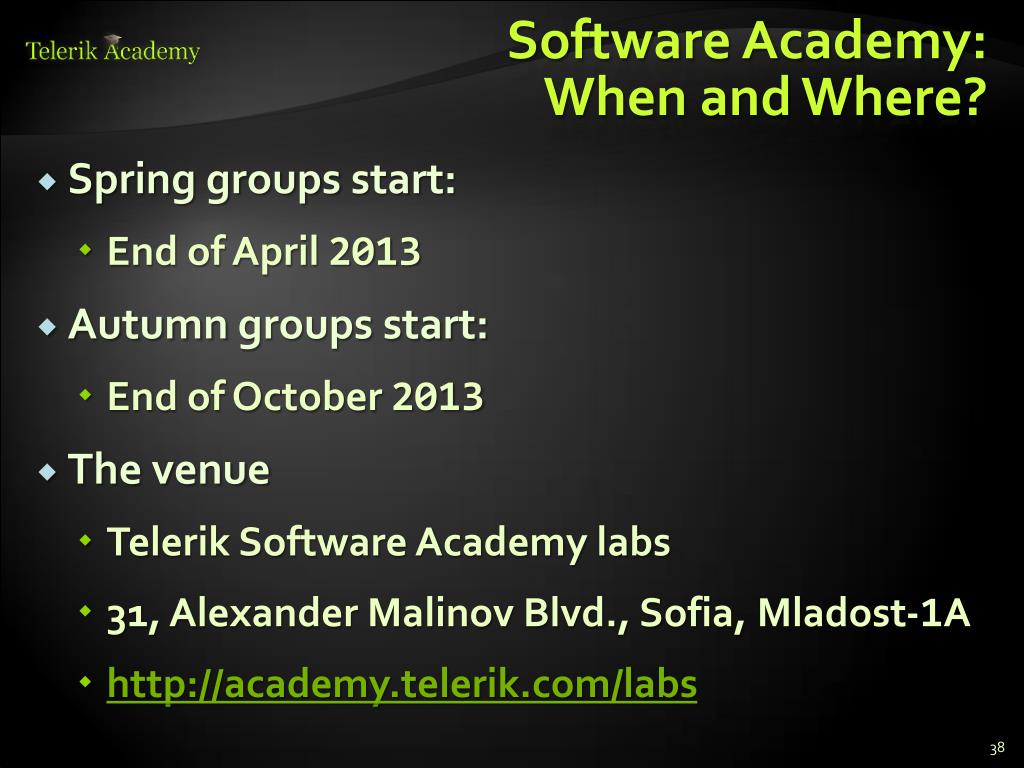 Telerik Academy

Software Academy: When and Where?

Spring groups start:

End of April 2013

Autumn groups start:

End of October 2013

The venue

Telerik Software Academy labs

31, Alexander Malinov Blvd., Sofia, Mladost-1A

http://academy.telerik.com/labs

38